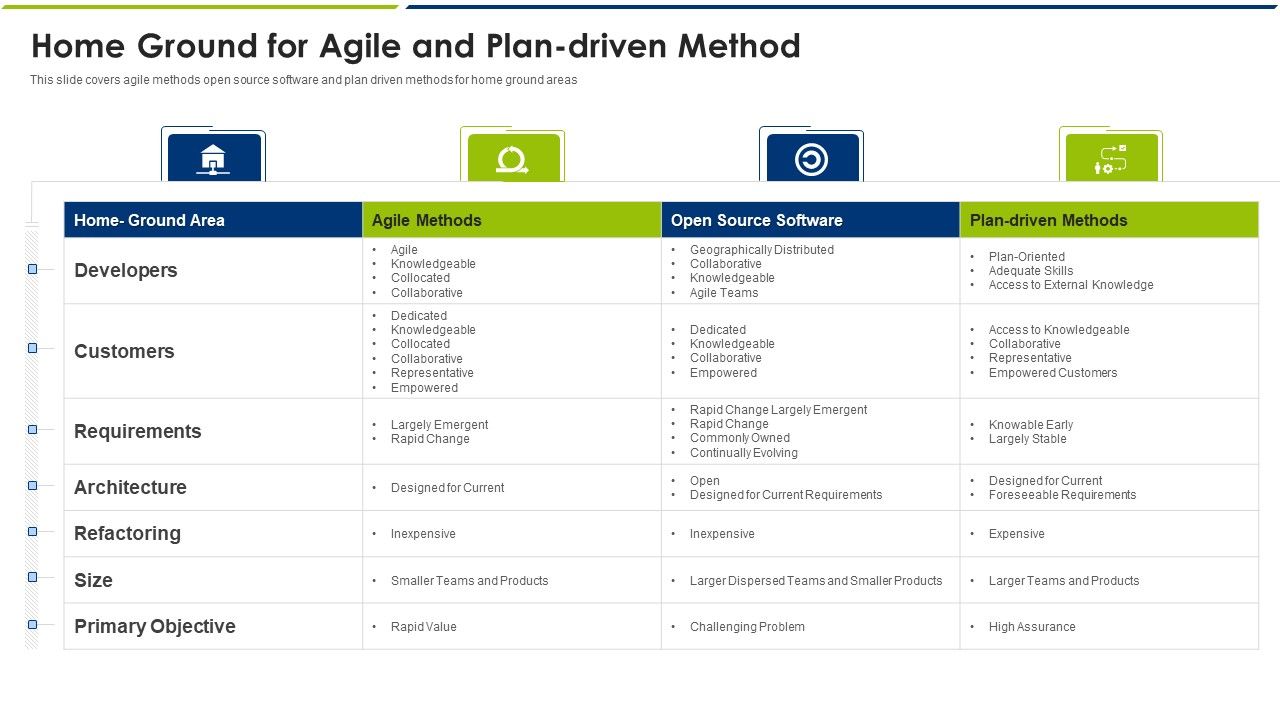 Home Ground for Agile and Plan-driven Method

This slide covers agile methods open source software and plan driven methods for home ground areas

| Home- Ground Area | Agile Methods | Open Source Software | Plan-driven Methods |
|---|---|---|---|
| Developers | • Agile • Knowledgeable • Collocated • Collaborative | • Geographically Distributed • Collaborative • Knowledgeable • Agile Teams | • Plan-Oriented • Adequate Skills • Access to External Knowledge |
| Customers | • Dedicated • Knowledgeable • Collocated • Collaborative • Representative • Empowered | • Dedicated • Knowledgeable • Collaborative • Empowered | • Access to Knowledgeable • Collaborative • Representative • Empowered Customers |
| Requirements | • Largely Emergent • Rapid Change | • Rapid Change Largely Emergent • Rapid Change • Commonly Owned • Continually Evolving | • Knowable Early • Largely Stable |
| Architecture | • Designed for Current | • Open • Designed for Current Requirements | • Designed for Current • Foreseeable Requirements |
| Refactoring | • Inexpensive | • Inexpensive | • Expensive |
| Size | • Smaller Teams and Products | • Larger Dispersed Teams and Smaller Products | • Larger Teams and Products |
| Primary Objective | • Rapid Value | • Challenging Problem | • High Assurance |